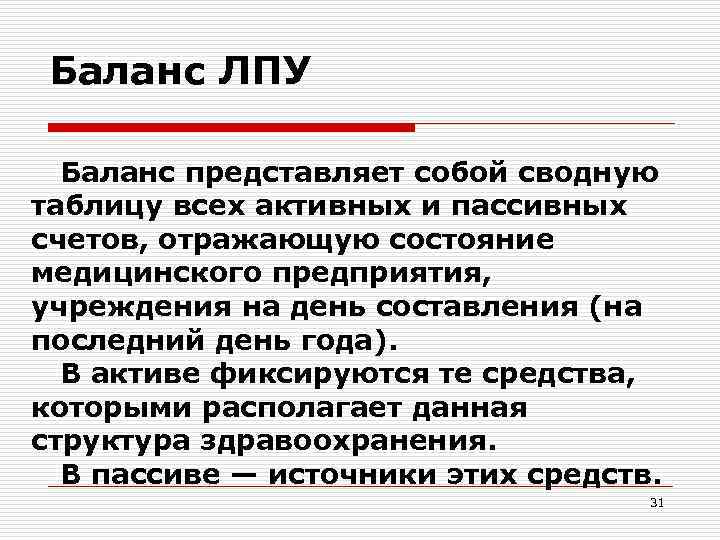 Баланс ЛПУ

Баланс представляет собой сводную таблицу всех активных и пассивных счетов, отражающую состояние медицинского предприятия, учреждения на день составления (на последний день года).

В активе фиксируются те средства, которыми располагает данная структура здравоохранения.

В пассиве — источники этих средств.

31